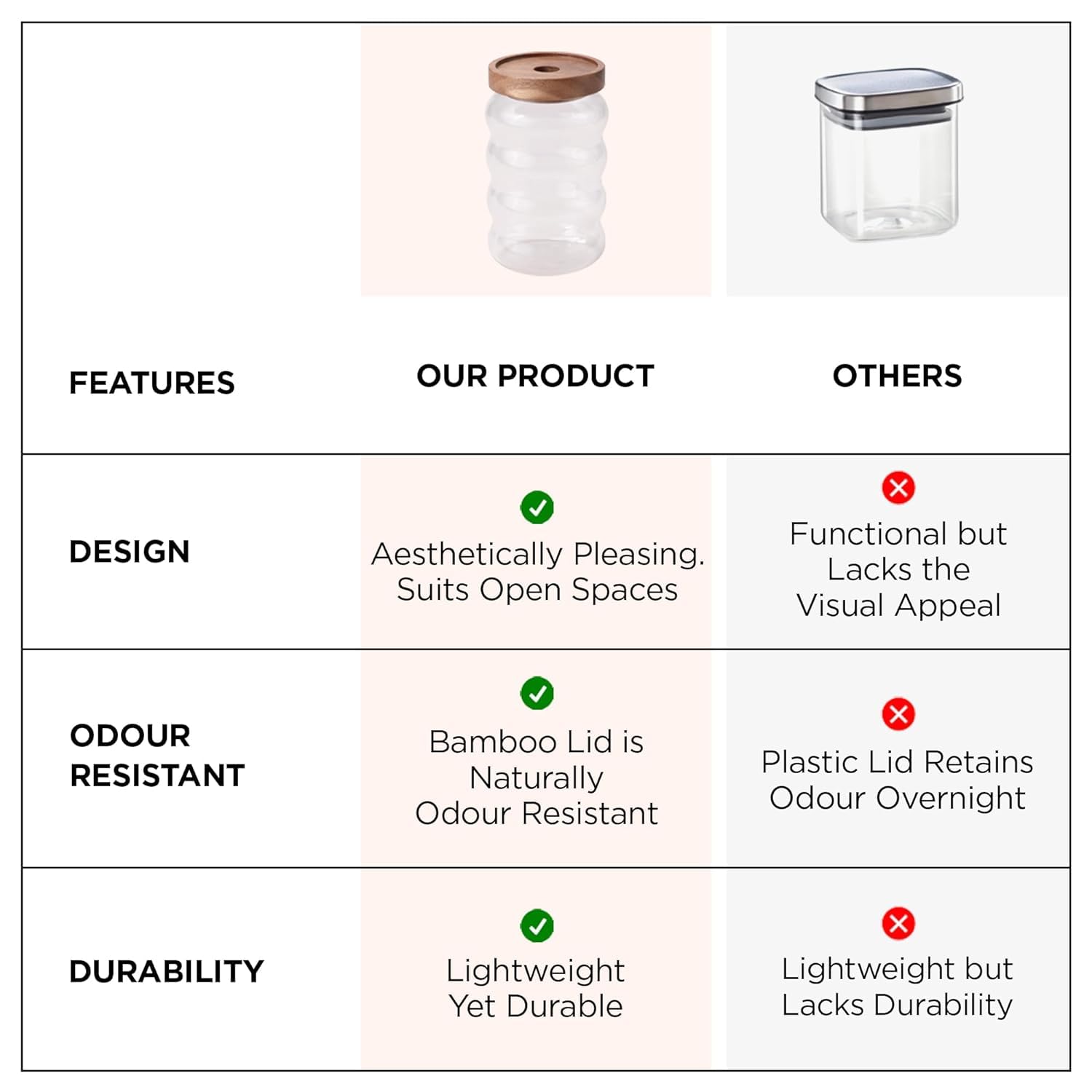 | FEATURES | OUR PRODUCT | OTHERS |
|---|---|---|
| DESIGN | Aesthetically Pleasing. Suits Open Spaces | Functional but Lacks the Visual Appeal |
| ODOUR RESISTANT | Bamboo Lid is Naturally Odour Resistant | Plastic Lid Retains Odour Overnight |
| DURABILITY | Lightweight Yet Durable | Lightweight but Lacks Durability |